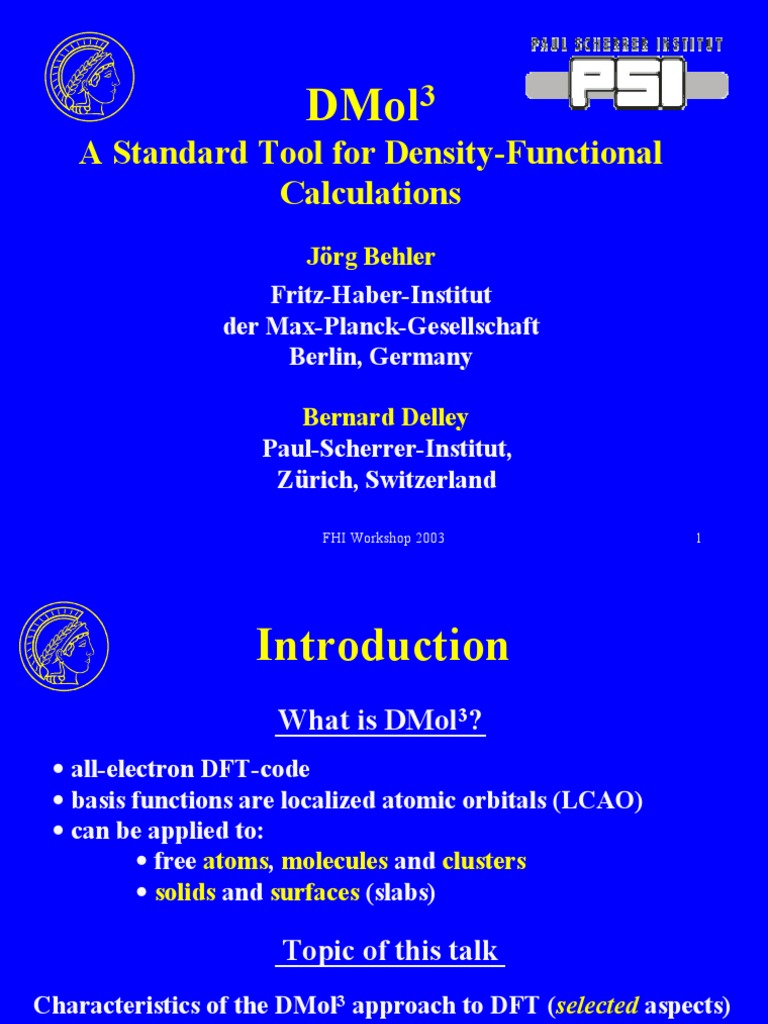 PAUL SCHERRER INSTITUT
PSI

DMol$^3$
A Standard Tool for Density-Functional Calculations

Jörg Behler
Fritz-Haber-Institut
der Max-Planck-Gesellschaft
Berlin, Germany

Bernard Delley
Paul-Scherrer-Institut,
Zürich, Switzerland

FHI Workshop 2003

1

Introduction

What is DMol$^3$?

• all-electron DFT-code
• basis functions are localized atomic orbitals (LCAO)
• can be applied to:
• free atoms, molecules and clusters
• solids and surfaces (slabs)

Topic of this talk

Characteristics of the DMol$^3$ approach to DFT (selected aspects)